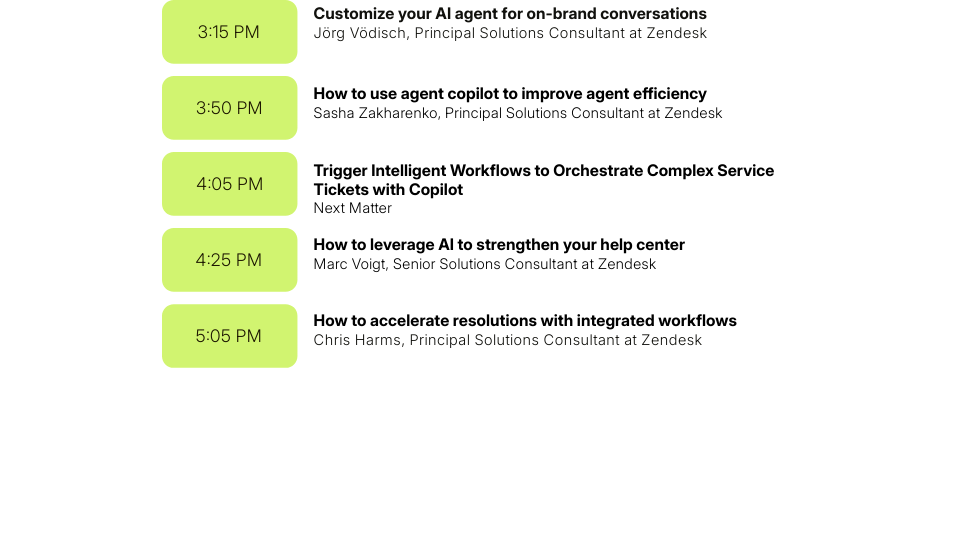 3:15 PM

Customize your AI agent for on-brand conversations
Jörg Vödisch, Principal Solutions Consultant at Zendesk

3:50 PM

How to use agent copilot to improve agent efficiency
Sasha Zakharenko, Principal Solutions Consultant at Zendesk

4:05 PM

Trigger Intelligent Workflows to Orchestrate Complex Service Tickets with Copilot
Next Matter

4:25 PM

How to leverage AI to strengthen your help center
Marc Voigt, Senior Solutions Consultant at Zendesk

5:05 PM

How to accelerate resolutions with integrated workflows
Chris Harms, Principal Solutions Consultant at Zendesk